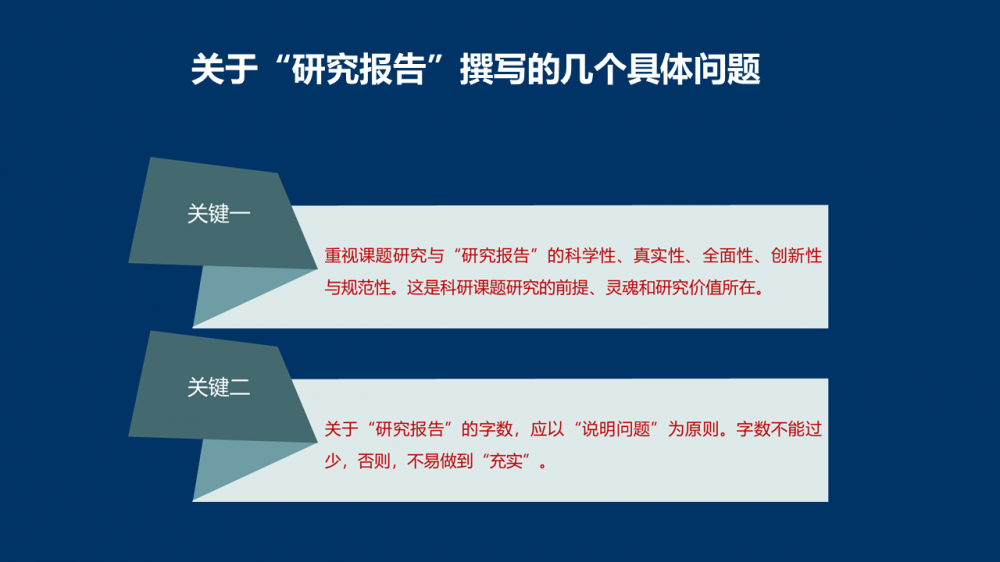 关于“研究报告”撰写的几个具体问题

关键一

重视课题研究与“研究报告”的科学性、真实性、全面性、创新性与规范性。这是科研课题研究的前提、灵魂和研究价值所在。

关键二

关于“研究报告”的字数，应以“说明问题”为原则。字数不能过少，否则，不易做到“充实”。